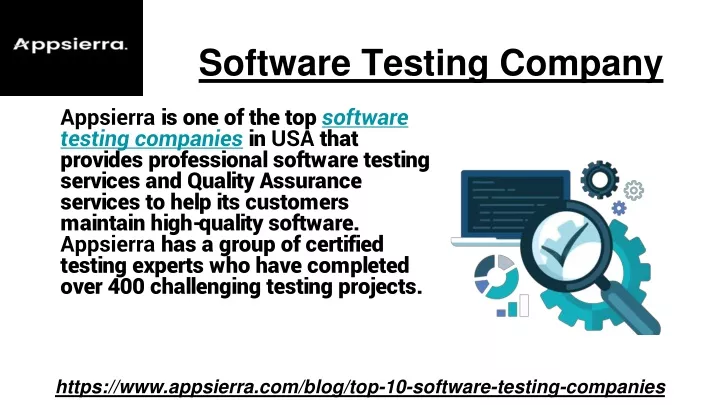 Appsierra.

Software Testing Company

Appsierra is one of the top software testing companies in USA that provides professional software testing services and Quality Assurance services to help its customers maintain high-quality software. Appsierra has a group of certified testing experts who have completed over 400 challenging testing projects.

https://www.appsierra.com/blog/top-10-software-testing-companies